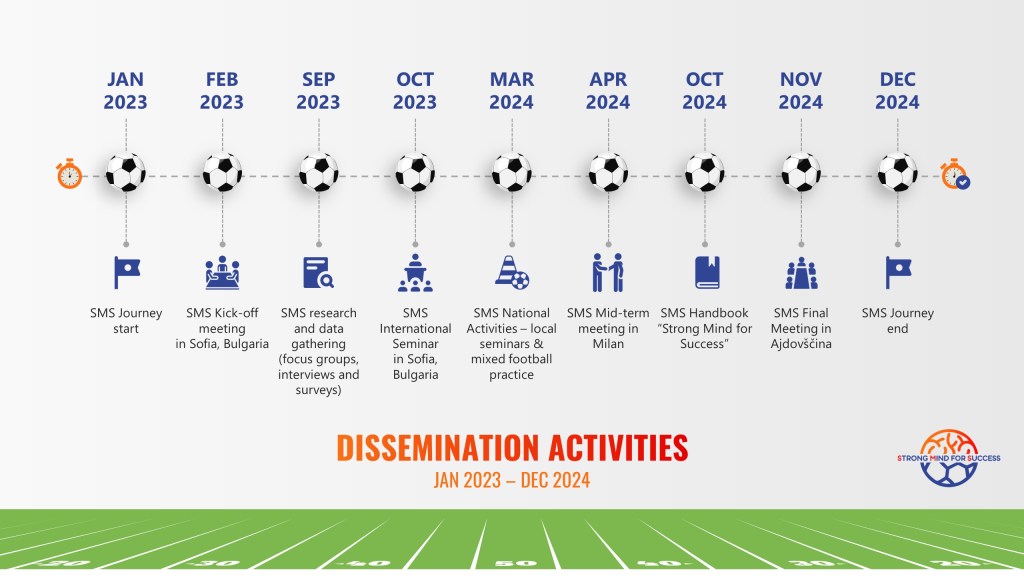 JAN 2023

FEB 2023

SEP 2023

OCT 2023

MAR 2024

APR 2024

OCT 2024

NOV 2024

DEC 2024

SMS Journey start

SMS Kick-off meeting in Sofia, Bulgaria

SMS research and data gathering (focus groups, interviews and surveys)

SMS International Seminar in Sofia, Bulgaria

SMS National Activities – local seminars & mixed football practice

SMS Mid-term meeting in Milan

SMS Handbook "Strong Mind for Success"

SMS Final Meeting in Ajdovščina

SMS Journey end

DISSEMINATION ACTIVITIES

JAN 2023 – DEC 2024

STRONG MIND FOR SUCCESS

20 30 40 50 40 30 20